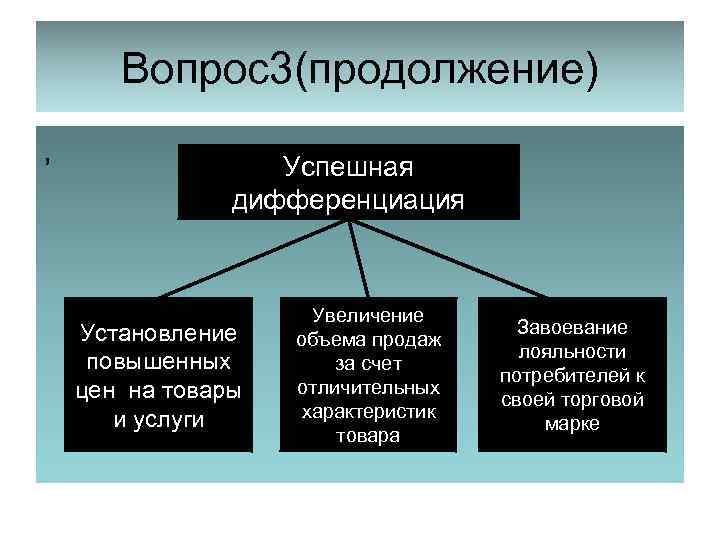 Вопрос3(продолжение)

,

Успешная дифференциация

Установление повышенных цен на товары и услуги

Увеличение объема продаж за счет отличительных характеристик товара

Завоевание лояльности потребителей к своей торговой марке